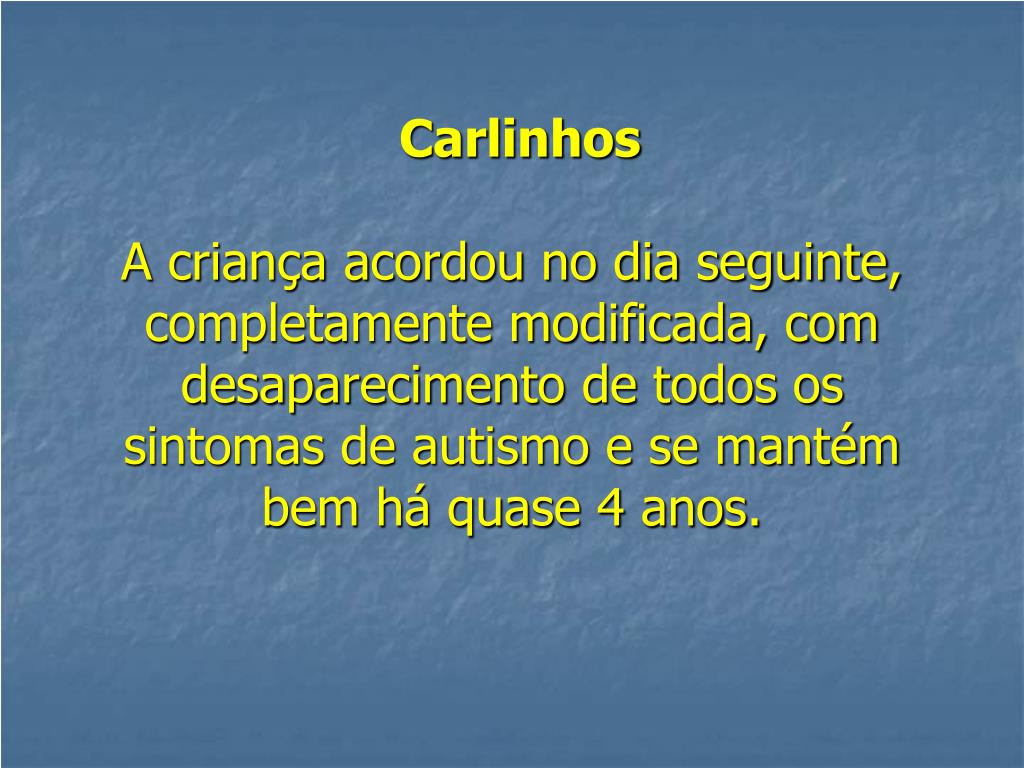 Carlinhos

A criança acordou no dia seguinte, completamente modificada, com desaparecimento de todos os sintomas de autismo e se mantém bem há quase 4 anos.